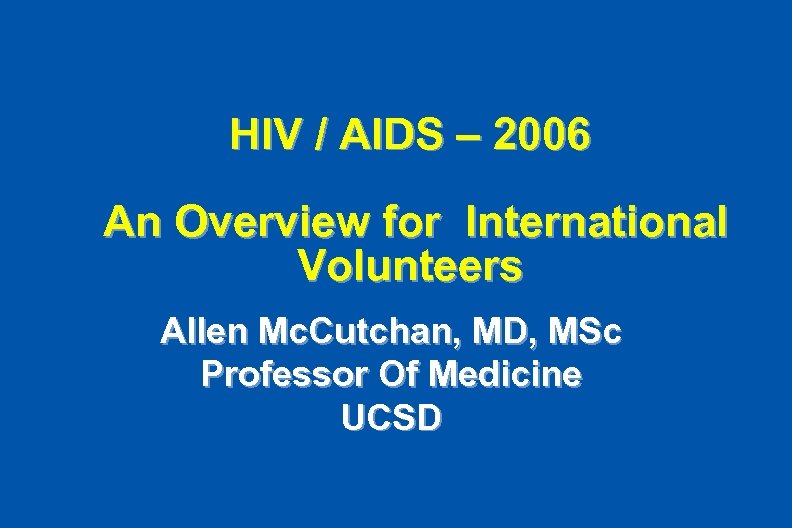 HIV / AIDS – 2006

An Overview for International Volunteers

Allen McCutchan, MD, MSc
Professor Of Medicine
UCSD